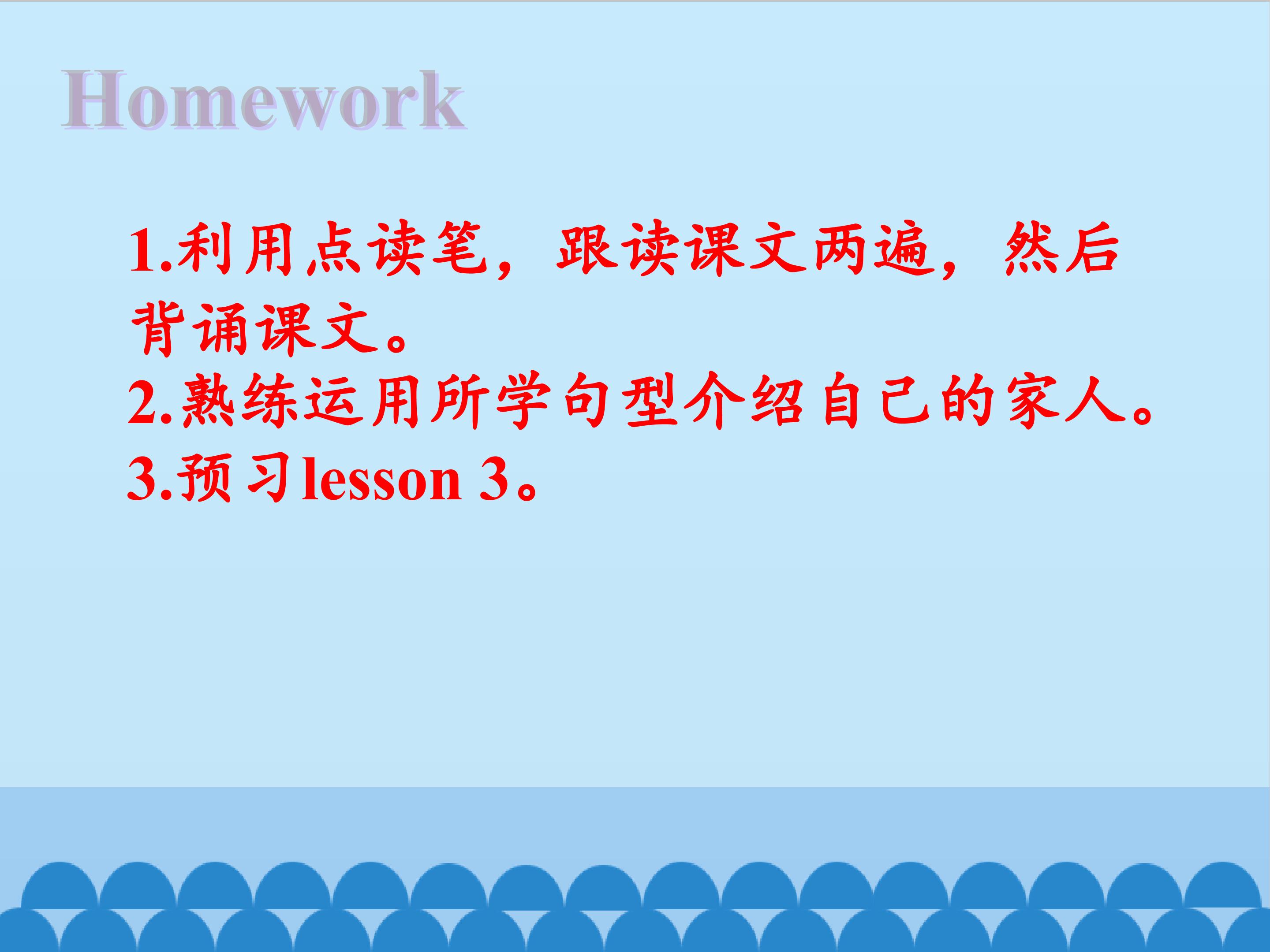 Homework

1.利用点读笔，跟读课文两遍，然后背诵课文。
2.熟练运用所学句型介绍自己的家人。
3.预习lesson 3。